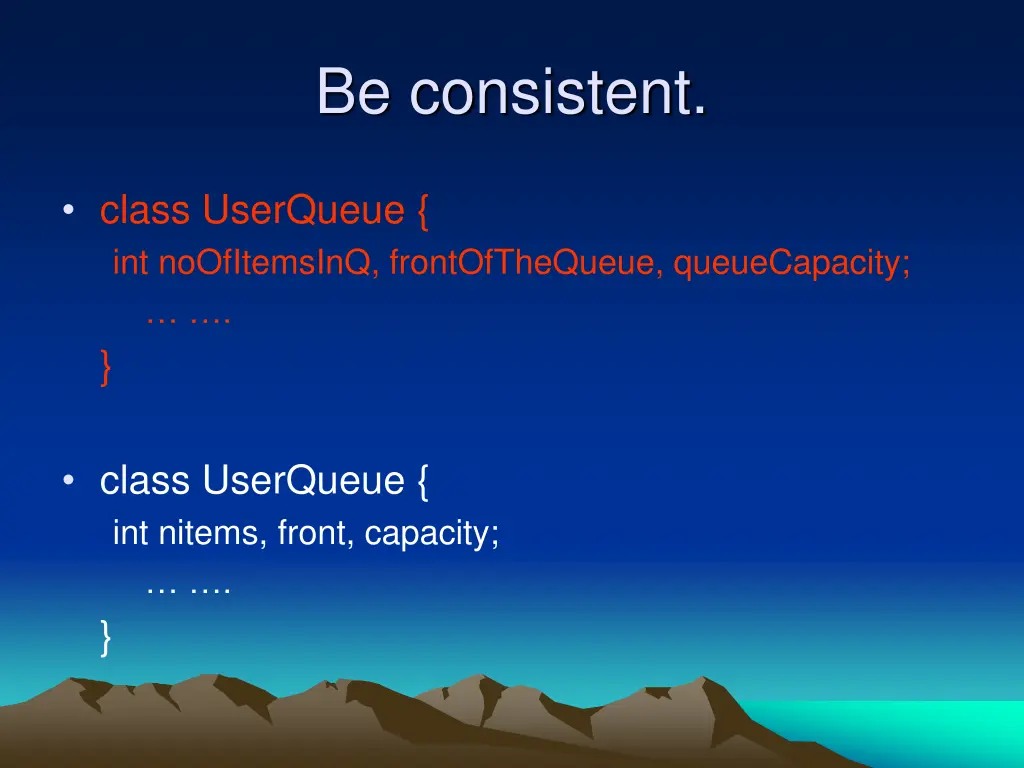 Be consistent.

• class UserQueue {
int noOfItemsInQ, frontOfTheQueue, queueCapacity;
… ….
}

• class UserQueue {
int nitems, front, capacity;
… ….
}